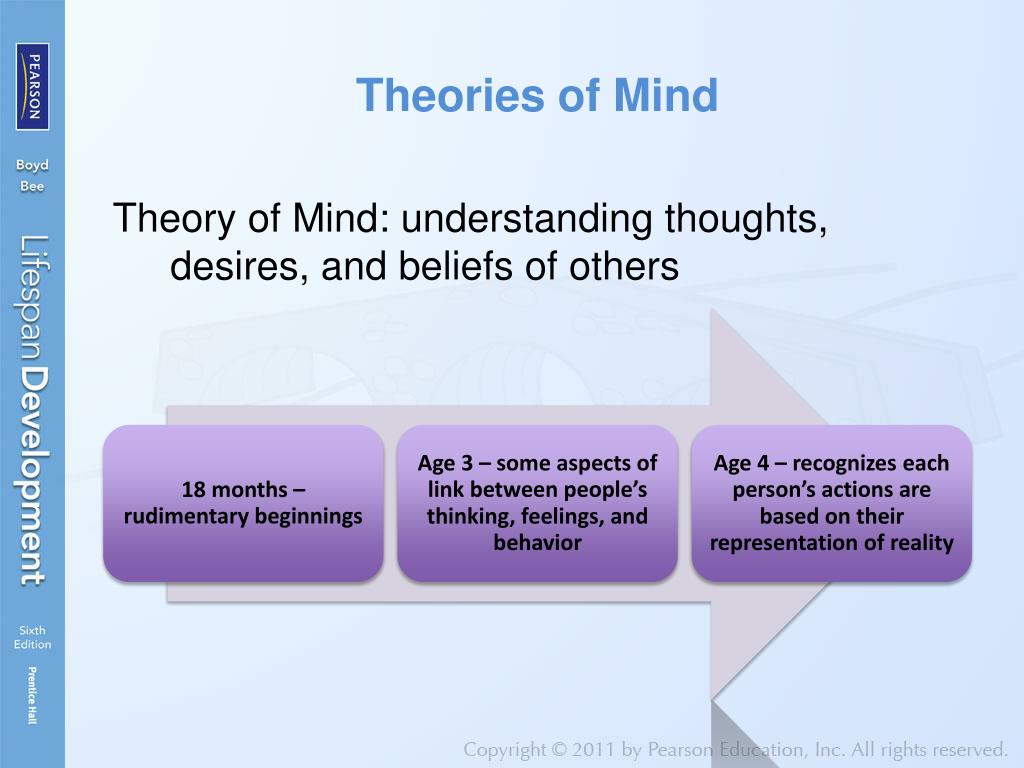 PEARSON

Boyd
Bee

Lifespan Development

Sixth
Edition

Prentice Hall

Theories of Mind

Theory of Mind: understanding thoughts, desires, and beliefs of others

18 months – rudimentary beginnings

Age 3 – some aspects of link between people's thinking, feelings, and behavior

Age 4 – recognizes each person's actions are based on their representation of reality

Copyright © 2011 by Pearson Education, Inc. All rights reserved.